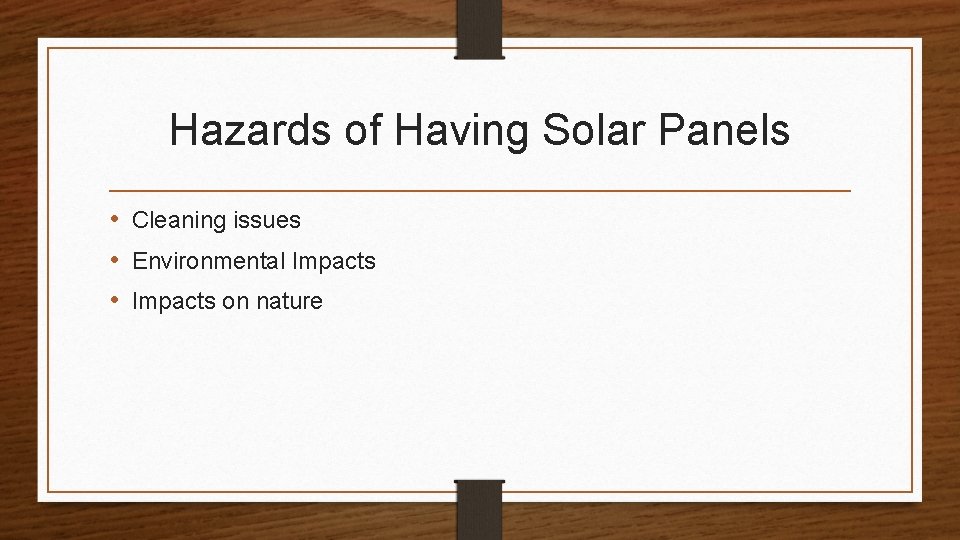 Hazards of Having Solar Panels

• Cleaning issues
• Environmental Impacts
• Impacts on nature